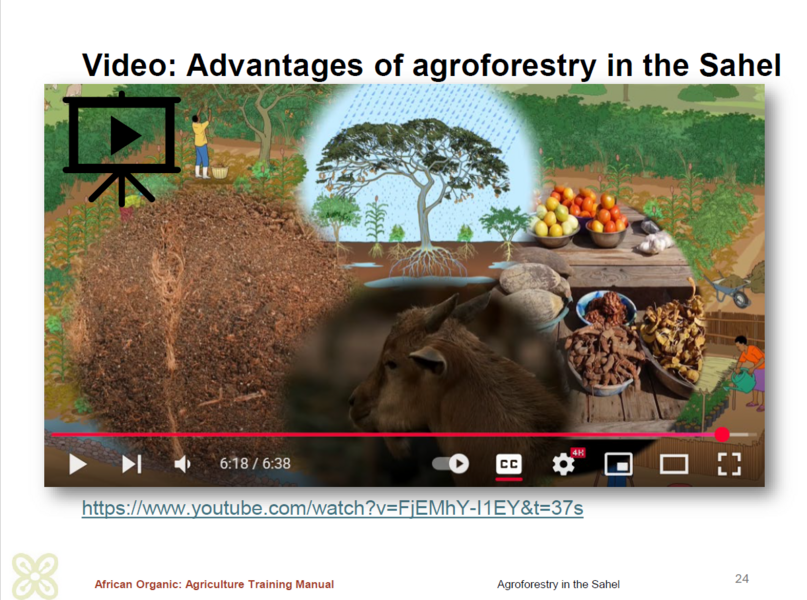 Video: Advantages of agroforestry in the Sahel

6:18 / 6:38

CC

4K

https://www.youtube.com/watch?v=FjEMhY-I1EY&t=37s

African Organic: Agriculture Training Manual

Agroforestry in the Sahel

24